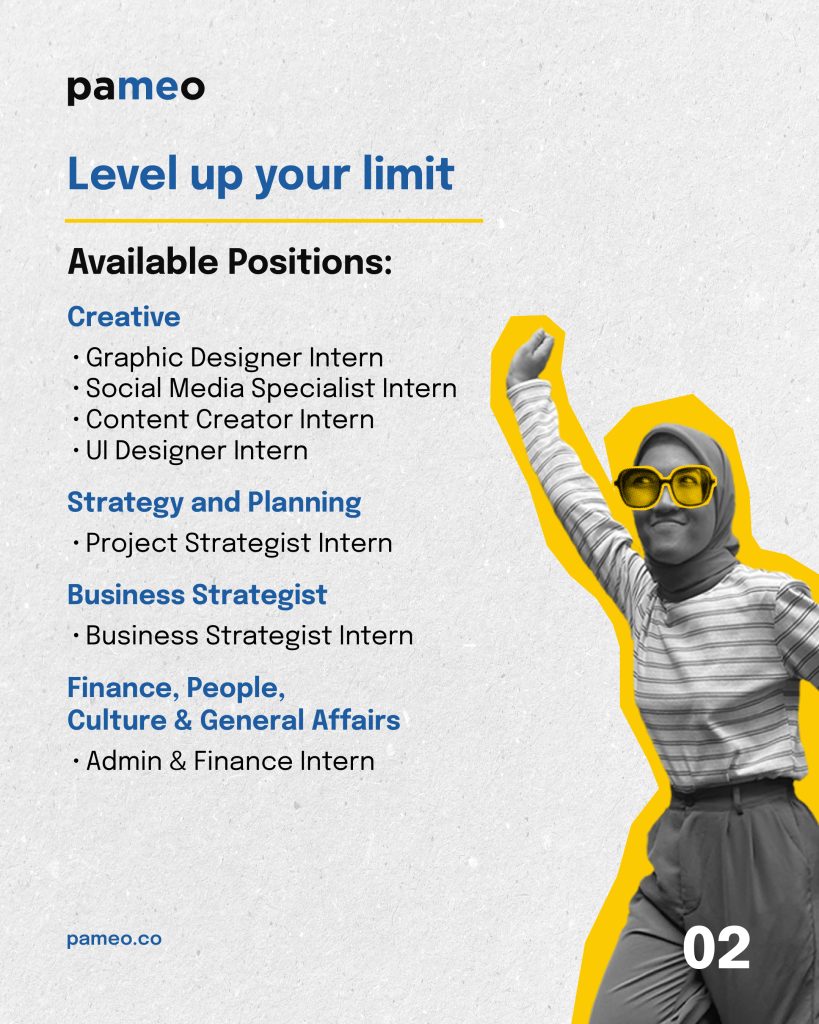 pameo

Level up your limit

Available Positions:

Creative
• Graphic Designer Intern
• Social Media Specialist Intern
• Content Creator Intern
• UI Designer Intern

Strategy and Planning
• Project Strategist Intern

Business Strategist
• Business Strategist Intern

Finance, People, Culture & General Affairs
• Admin & Finance Intern

pameo.co

02